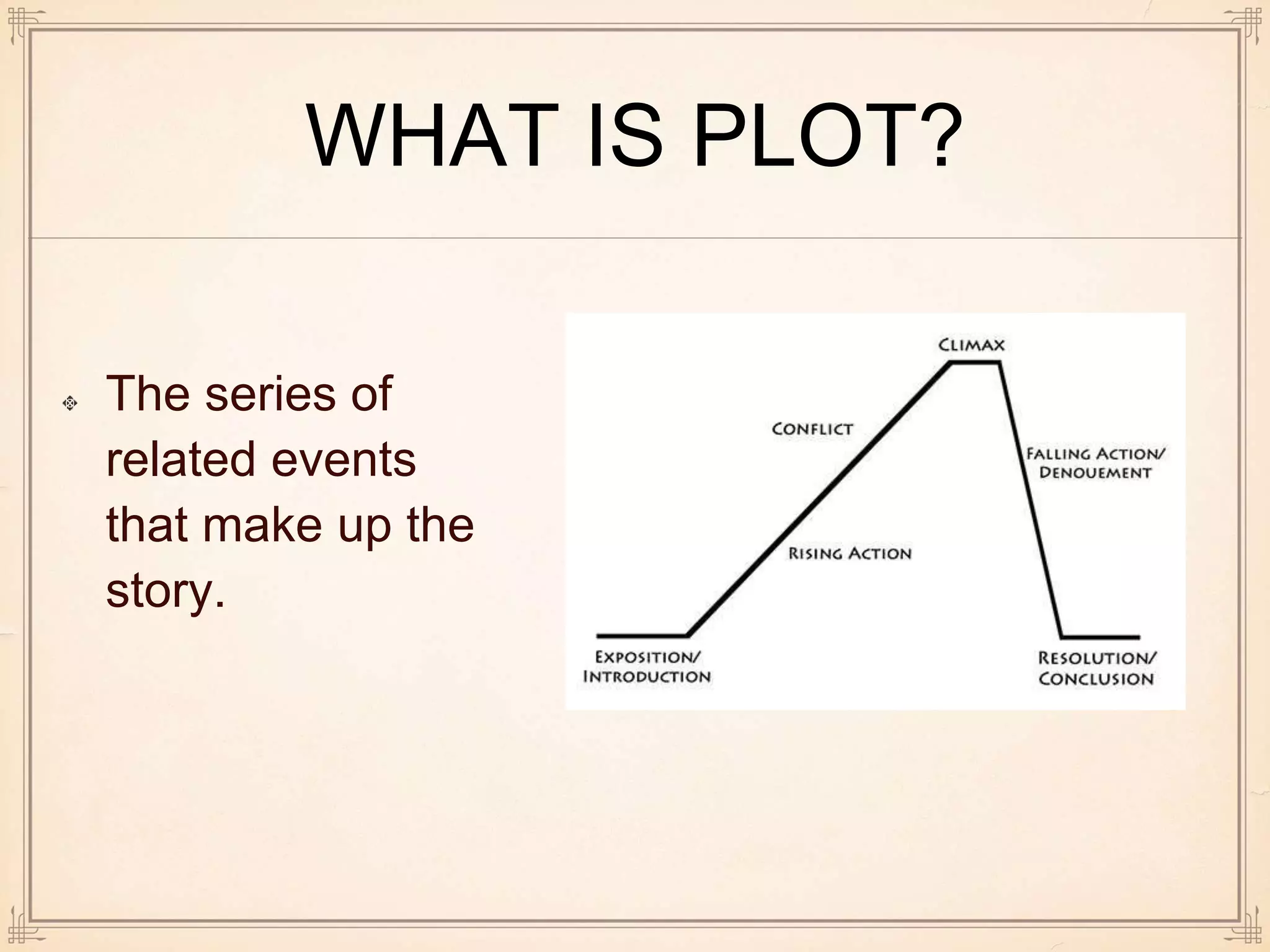 WHAT IS PLOT?

The series of related events that make up the story.

CLIMAX

CONFLICT

FALLING ACTION/ DENOUEMENT

RISING ACTION

EXPOSITION/ INTRODUCTION

RESOLUTION/ CONCLUSION